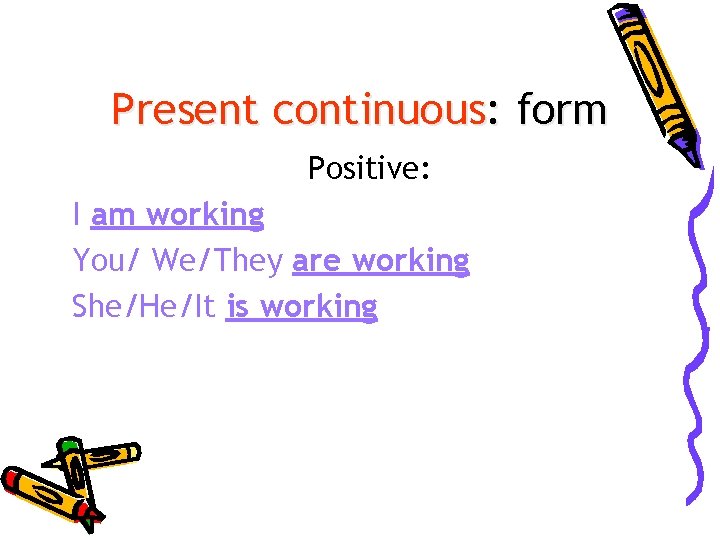 Present continuous: form

Positive:

I am working

You/ We/They are working

She/He/It is working